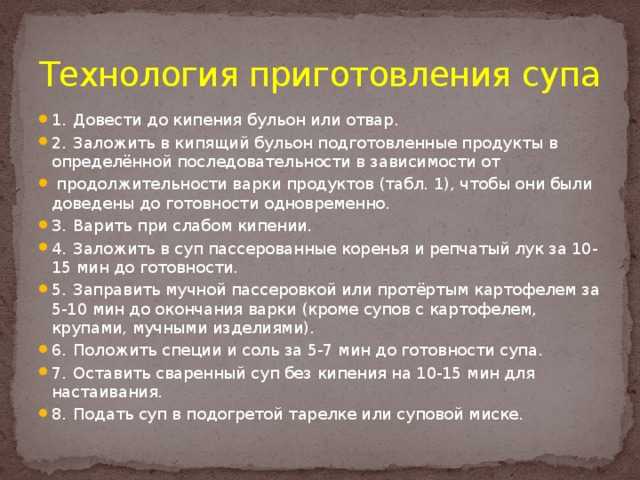 Технология приготовления супа

1. Довести до кипения бульон или отвар.

2. Заложить в кипящий бульон подготовленные продукты в определённой последовательности в зависимости от

продолжительности варки продуктов (табл. 1), чтобы они были доведены до готовности одновременно.

3. Варить при слабом кипении.

4. Заложить в суп пассерованные коренья и репчатый лук за 10-15 мин до готовности.

5. Заправить мучной пассеровкой или протёртым картофелем за 5-10 мин до окончания варки (кроме супов с картофелем, крупами, мучными изделиями).

6. Положить специи и соль за 5-7 мин до готовности супа.

7. Оставить сваренный суп без кипения на 10-15 мин для настаивания.

8. Подать суп в подогретой тарелке или суповой миске.